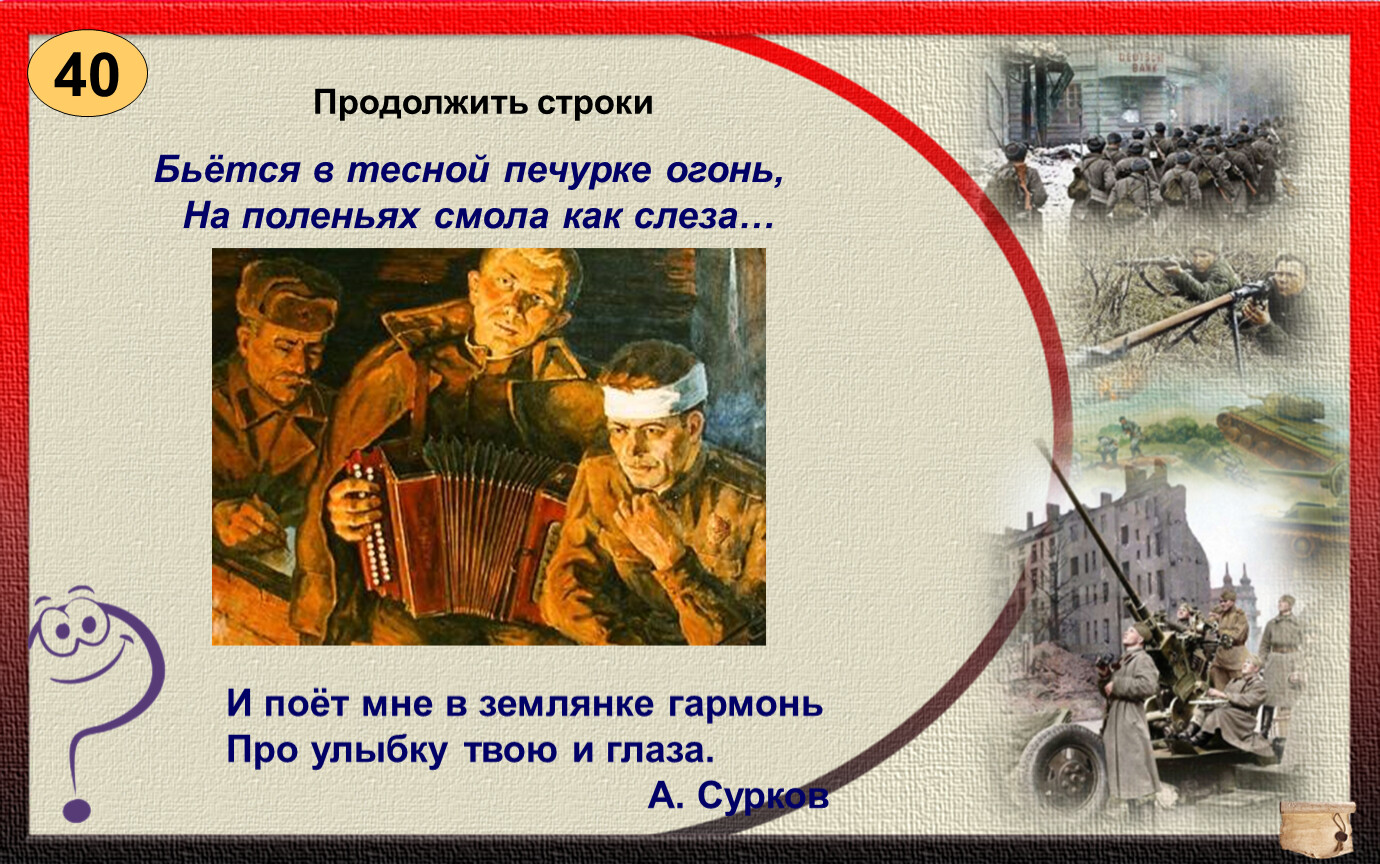 40

Продолжить строки

Бьётся в тесной печурке огонь,
На поленьях смола как слеза…

И поёт мне в землянке гармонь
Про улыбку твою и глаза.

А. Сурков